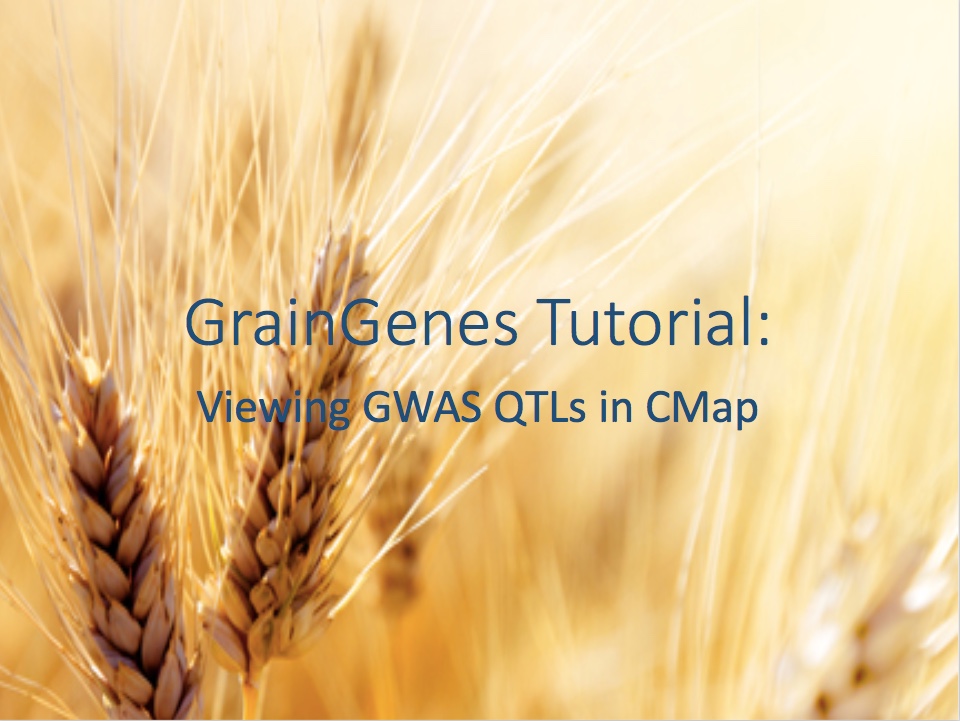 GrainGenes Tutorial:

Viewing GWAS QTLs in CMap